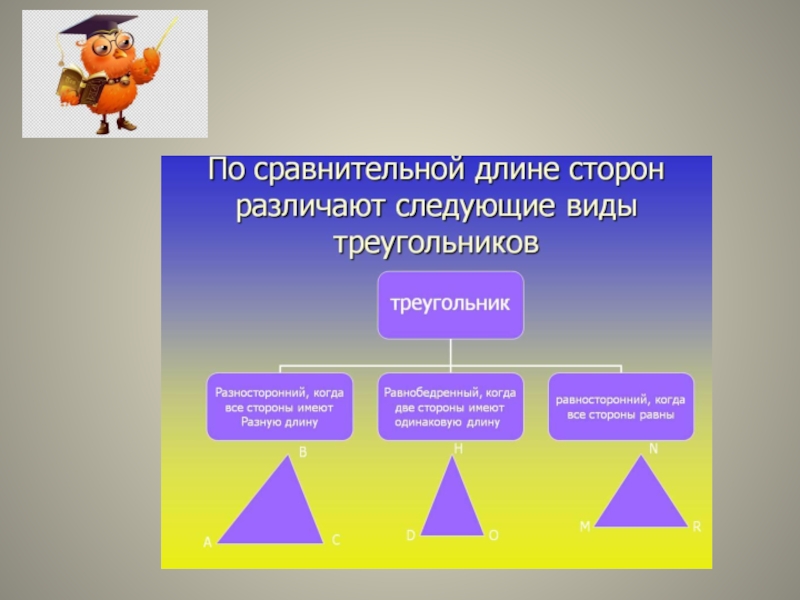 По сравнительной длине сторон различают следующие виды треугольников

треугольник

Разносторонний, когда все стороны имеют Разную длину

Равнобедренный, когда две стороны имеют одинаковую длину

равносторонний, когда все стороны равны

B

A

C

H

D

O

N

M

R